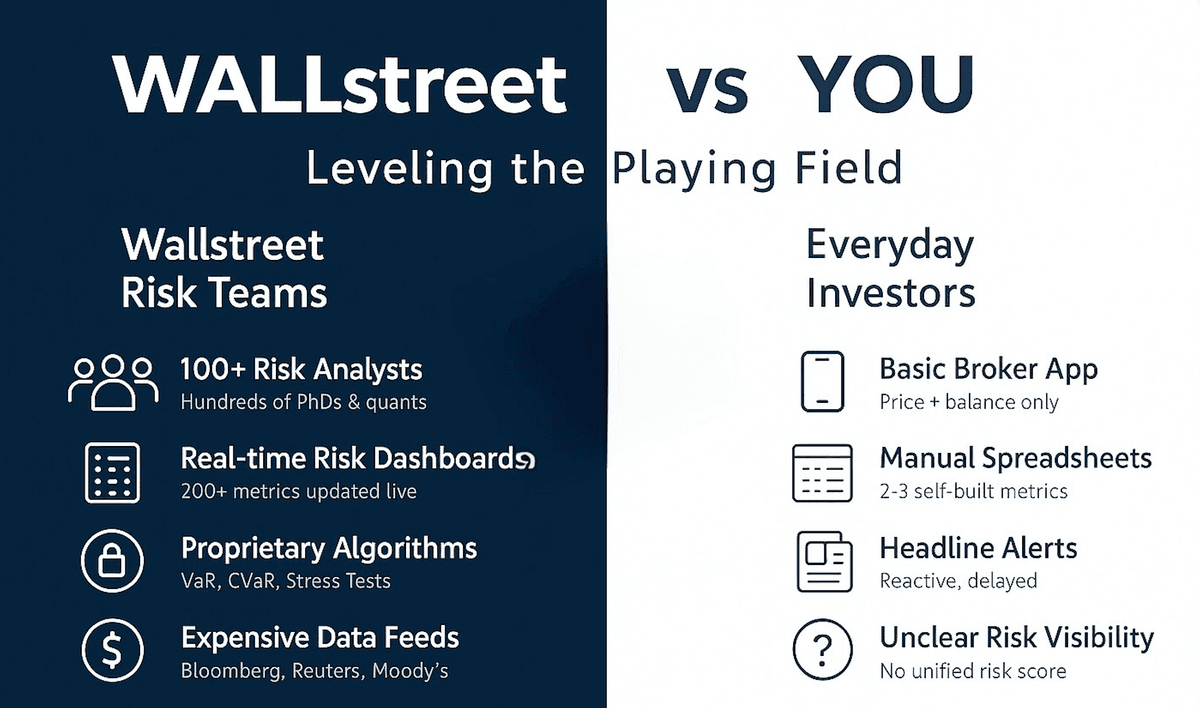 WALLstreet vs YOU

Leveling the Playing Field

Wallstreet Risk Teams

100+ Risk Analysts
Hundreds of PhDs & quants

Real-time Risk Dashboards
200+ metrics updated live

Proprietary Algorithms
VaR, CVaR, Stress Tests

Expensive Data Feeds
Bloomberg, Reuters, Moody's

Everyday Investors

Basic Broker App
Price + balance only

Manual Spreadsheets
2-3 self-built metrics

Headline Alerts
Reactive, delayed

Unclear Risk Visibility
No unified risk score